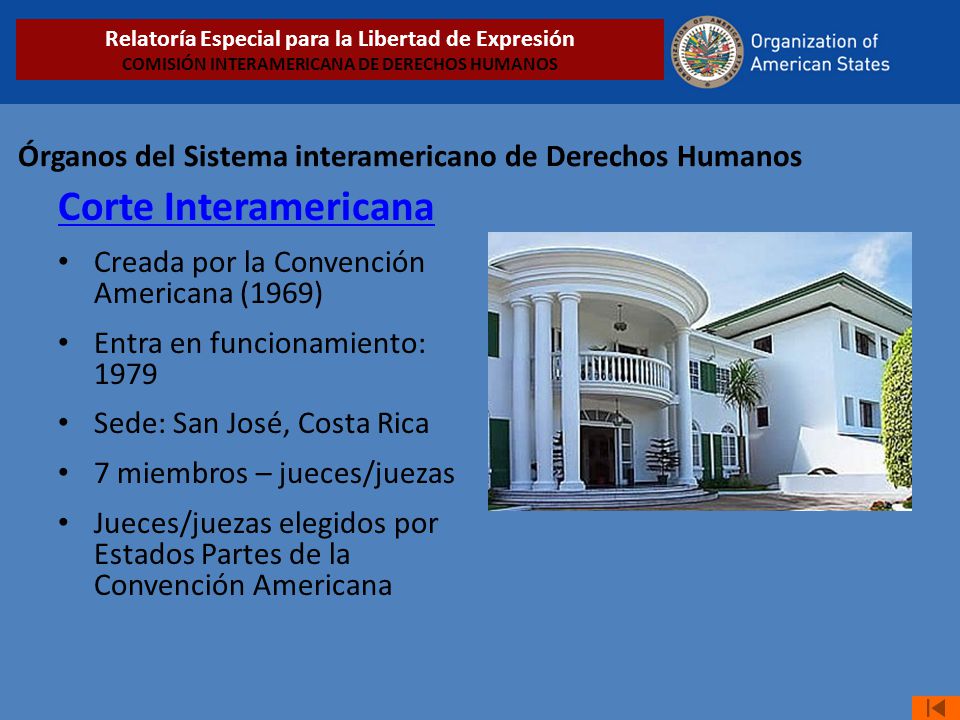 Relatoría Especial para la Libertad de Expresión
COMISIÓN INTERAMERICANA DE DERECHOS HUMANOS

ORGANIZATION OF AMERICAN STATES

Organization of American States

Órganos del Sistema interamericano de Derechos Humanos

Corte Interamericana

• Creada por la Convención Americana (1969)
• Entra en funcionamiento: 1979
• Sede: San José, Costa Rica
• 7 miembros – jueces/juezas
• Jueces/juezas elegidos por Estados Partes de la Convención Americana